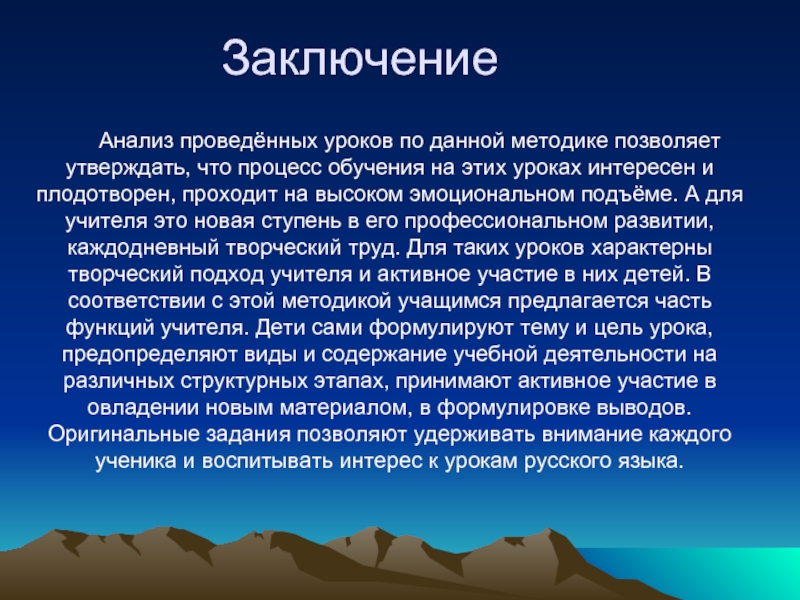 Заключение

Анализ проведённых уроков по данной методике позволяет утверждать, что процесс обучения на этих уроках интересен и плодотворен, проходит на высоком эмоциональном подъёме. А для учителя это новая ступень в его профессиональном развитии, каждодневный творческий труд. Для таких уроков характерны творческий подход учителя и активное участие в них детей. В соответствии с этой методикой учащимся предлагается часть функций учителя. Дети сами формулируют тему и цель урока, предопределяют виды и содержание учебной деятельности на различных структурных этапах, принимают активное участие в овладении новым материалом, в формулировке выводов. Оригинальные задания позволяют удерживать внимание каждого ученика и воспитывать интерес к урокам русского языка.